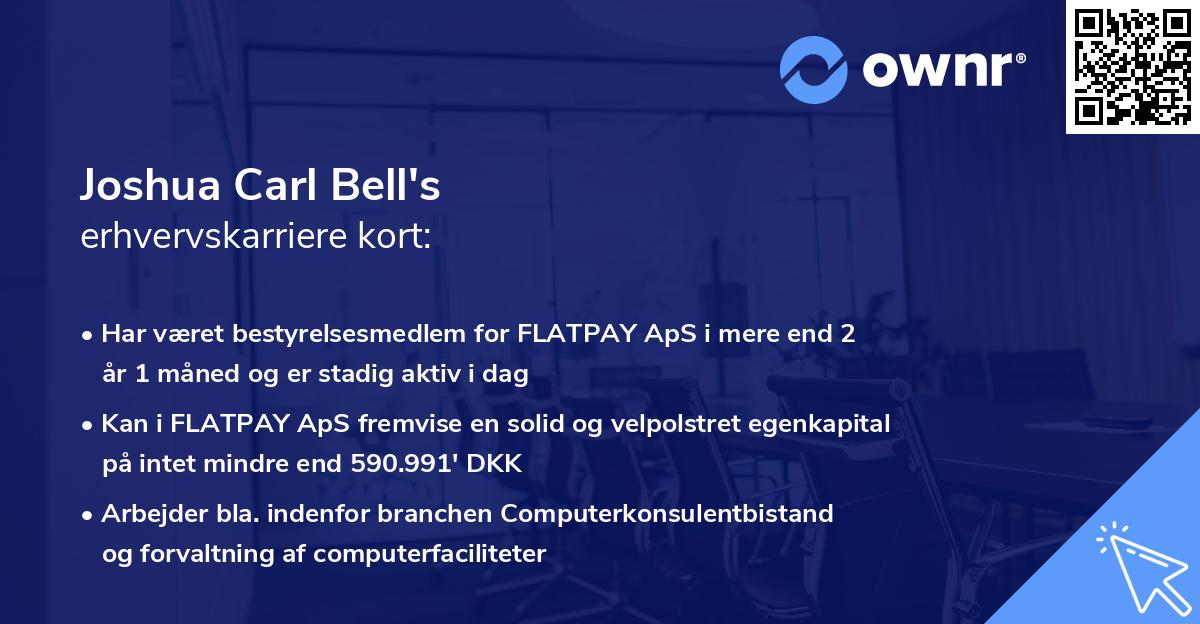 ownr®

Joshua Carl Bell's
erhvervskarriere kort:

• Har været bestyrelsesmedlem for FLATPAY ApS i mere end 2 år 1 måned og er stadig aktiv i dag

• Kan i FLATPAY ApS fremvise en solid og velpolstret egenkapital på intet mindre end 590.991' DKK

• Arbejder bla. indenfor branchen Computerkonsulentbistand og forvaltning af computerfaciliteter